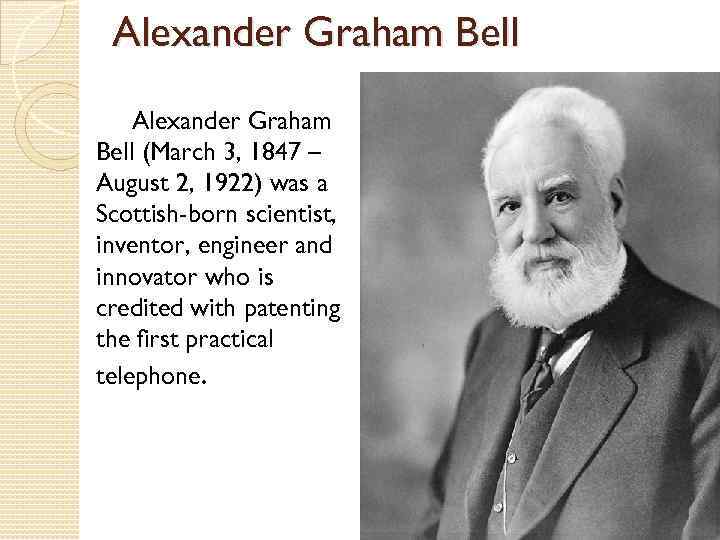 Alexander Graham Bell

Alexander Graham Bell (March 3, 1847 – August 2, 1922) was a Scottish-born scientist, inventor, engineer and innovator who is credited with patenting the first practical telephone.